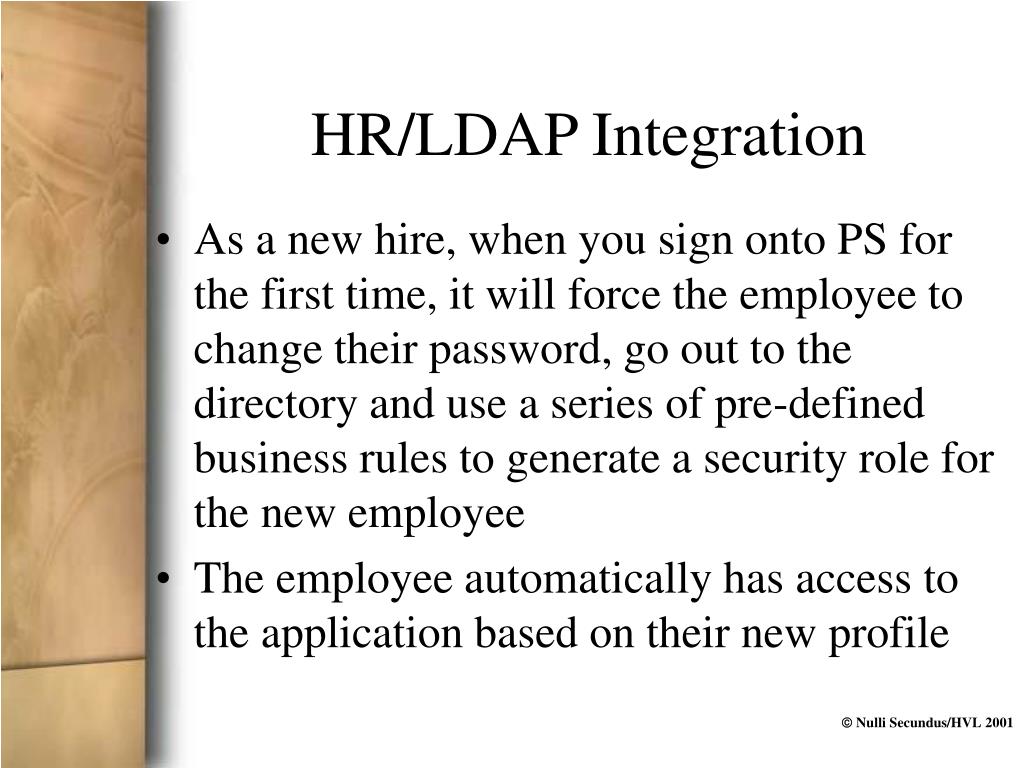 HR/LDAP Integration

• As a new hire, when you sign onto PS for the first time, it will force the employee to change their password, go out to the directory and use a series of pre-defined business rules to generate a security role for the new employee

• The employee automatically has access to the application based on their new profile

© Nulli Secundus/HVL 2001